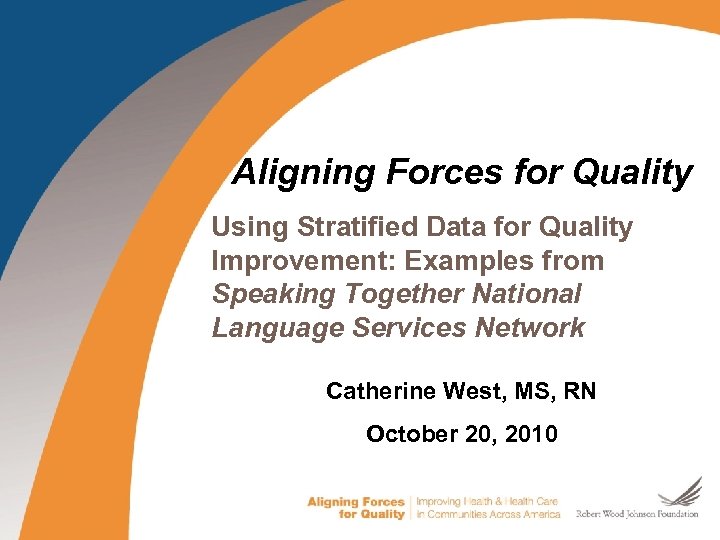 Aligning Forces for Quality

Using Stratified Data for Quality Improvement: Examples from Speaking Together National Language Services Network

Catherine West, MS, RN

October 20, 2010

Aligning Forces for Quality | Improving Health & Health Care in Communities Across America

Robert Wood Johnson Foundation